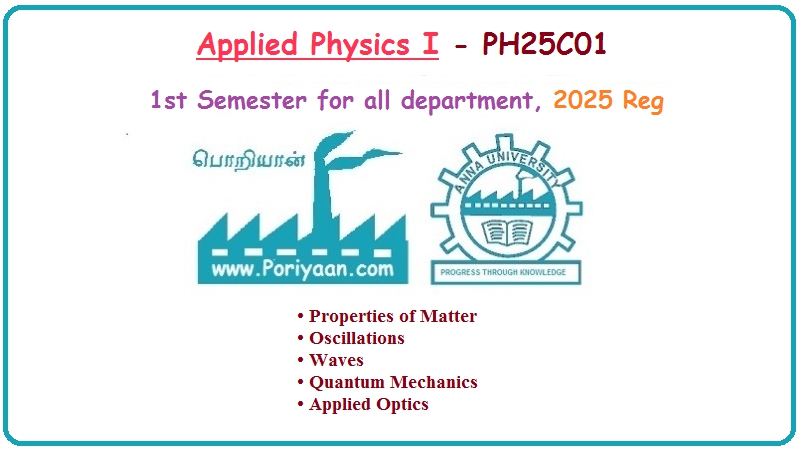 Applied Physics I - PH25C01

1st Semester for all department, 2025 Reg

பொறியான்

www.Poriyaan.com

ANNA UNIVERSITY

PROGRESS THROUGH KNOWLEDGE

• Properties of Matter
• Oscillations
• Waves
• Quantum Mechanics
• Applied Optics